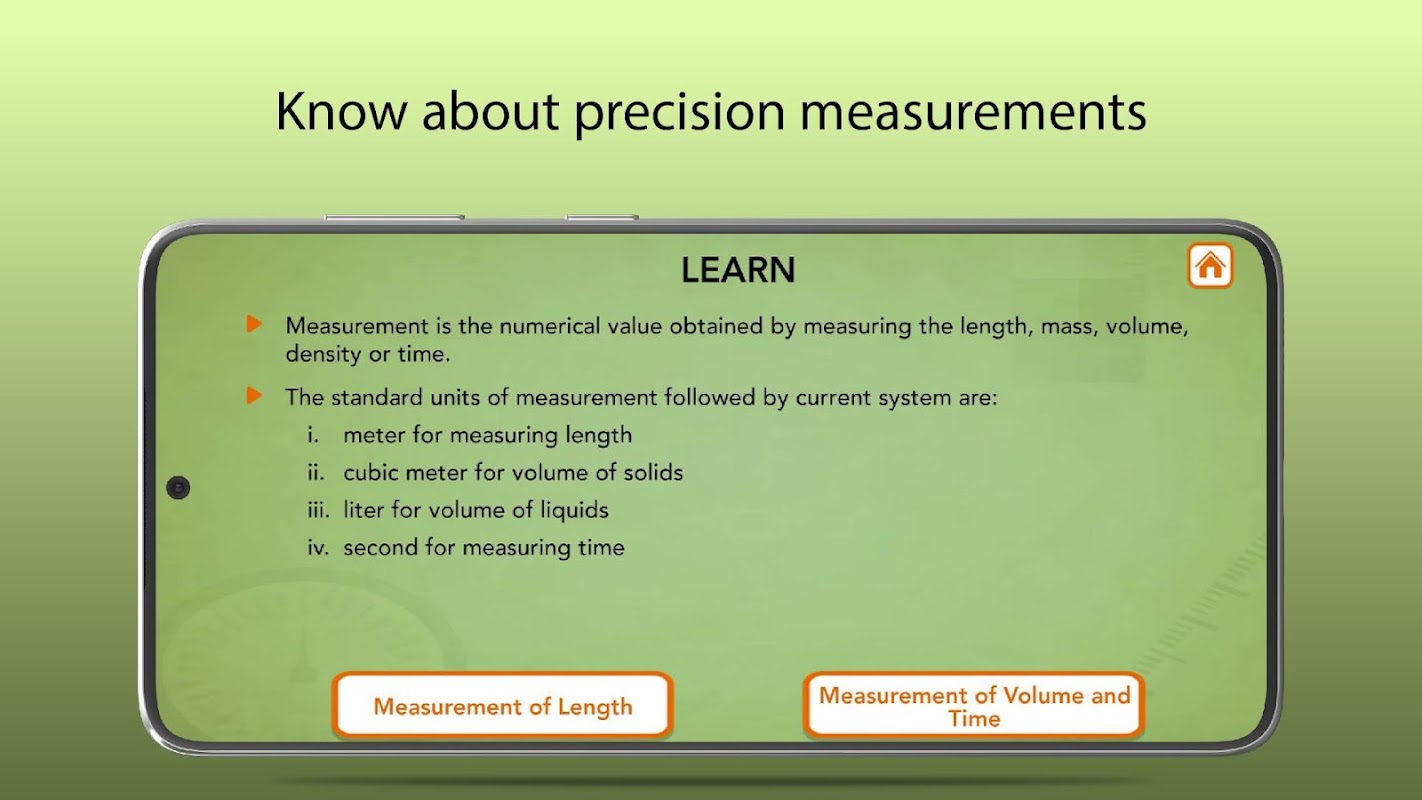 Know about precision measurements

LEARN

Measurement is the numerical value obtained by measuring the length, mass, volume, density or time.

The standard units of measurement followed by current system are:

i. meter for measuring length
ii. cubic meter for volume of solids
iii. liter for volume of liquids
iv. second for measuring time

Measurement of Length

Measurement of Volume and Time